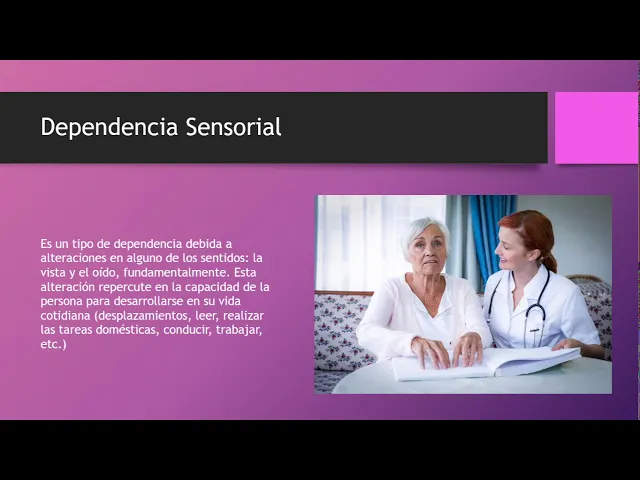 Dependencia Sensorial

Es un tipo de dependencia debida a alteraciones en alguno de los sentidos: la vista y el oído, fundamentalmente. Esta alteración repercute en la capacidad de la persona para desarrollarse en su vida cotidiana (desplazamientos, leer, realizar las tareas domésticas, conducir, trabajar, etc.)